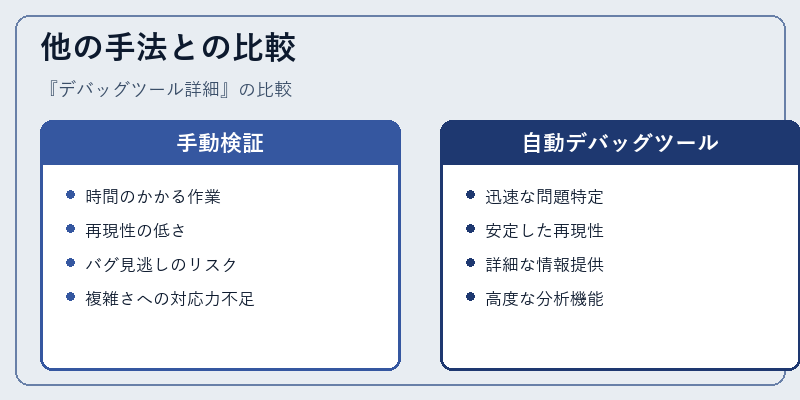 他の手法との比較

『デバッグツール詳細』の比較

手動検証

- 時間のかかる作業
- 再現性の低さ
- バグ見逃しのリスク
- 複雑さへの対応力不足

自動デバッグツール

- 迅速な問題特定
- 安定した再現性
- 詳細な情報提供
- 高度な分析機能